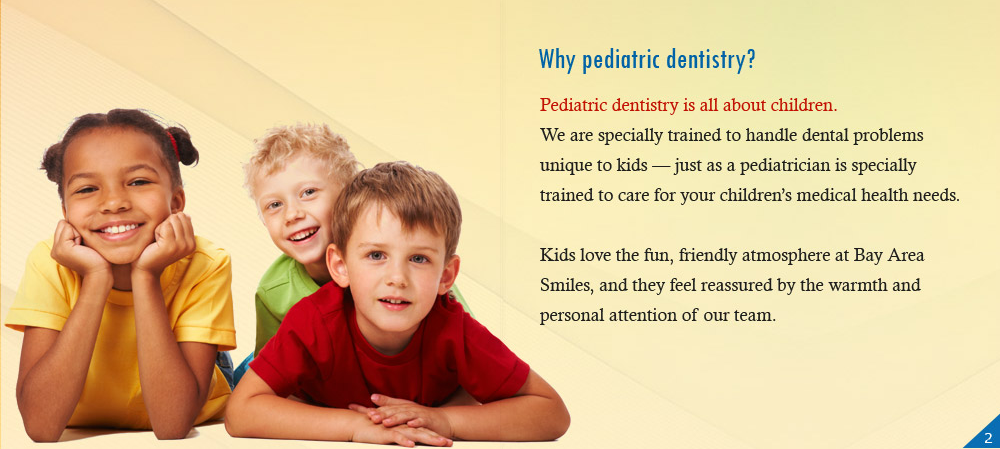 Why pediatric dentistry?

Pediatric dentistry is all about children.
We are specially trained to handle dental problems unique to kids — just as a pediatrician is specially trained to care for your children's medical health needs.

Kids love the fun, friendly atmosphere at Bay Area Smiles, and they feel reassured by the warmth and personal attention of our team.

2